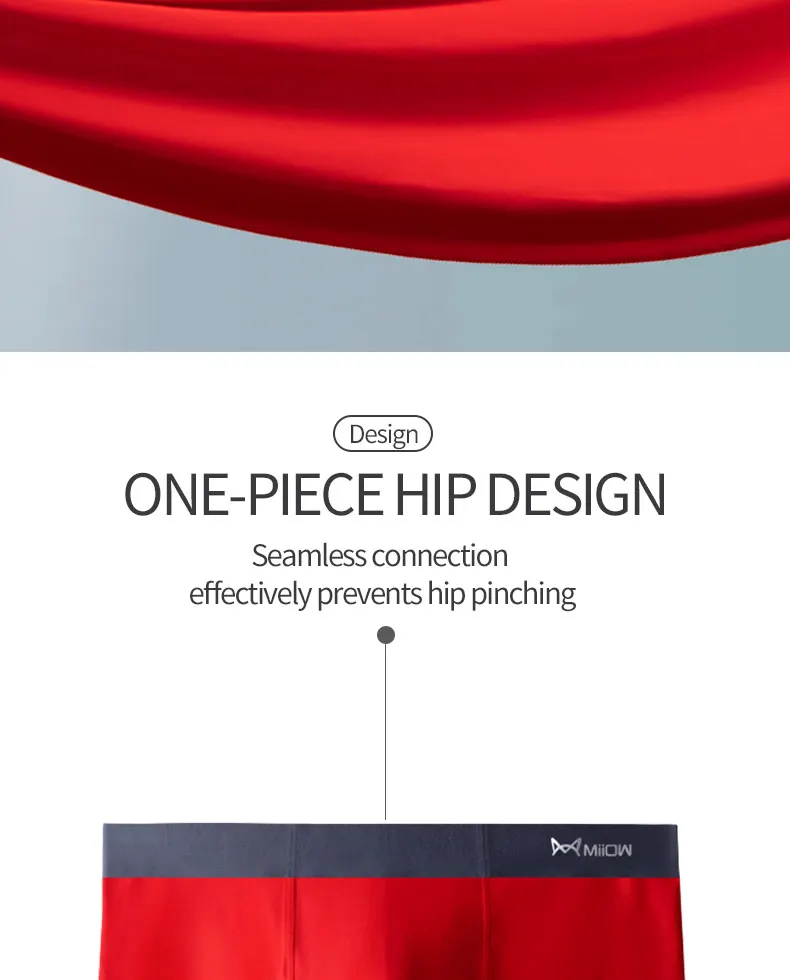 Design

ONE-PIECE HIP DESIGN

Seamless connection
effectively prevents hip pinching

MiiOW